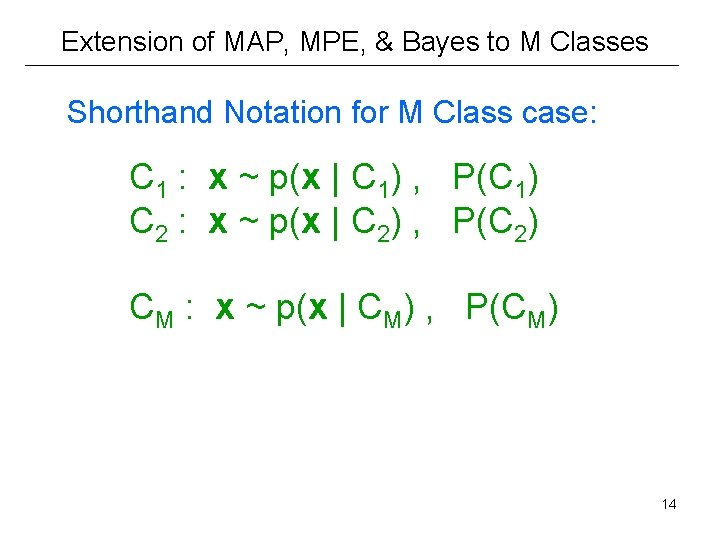 Extension of MAP, MPE, & Bayes to M Classes

Shorthand Notation for M Class case:

$C_1 : \mathbf{x} \sim p(\mathbf{x} \mid C_1) , \quad P(C_1)$
$C_2 : \mathbf{x} \sim p(\mathbf{x} \mid C_2) , \quad P(C_2)$

$C_M : \mathbf{x} \sim p(\mathbf{x} \mid C_M) , \quad P(C_M)$

14